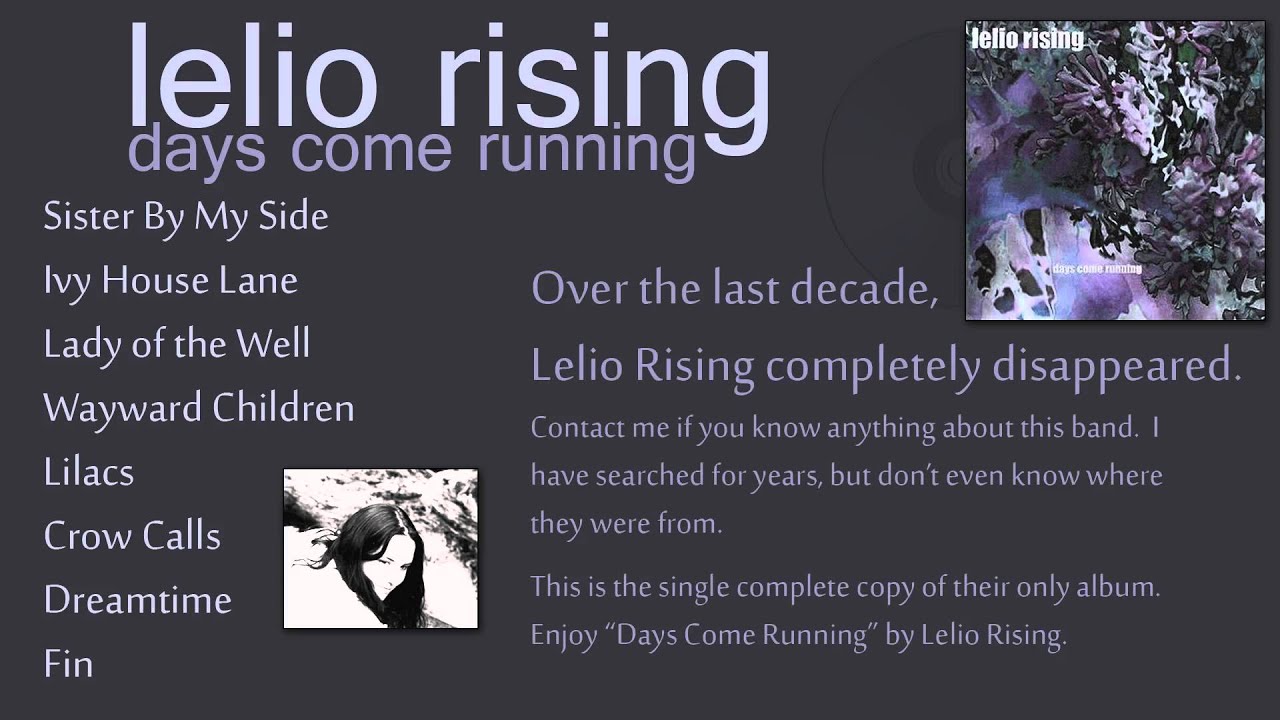 lelio rising
days come running

Sister By My Side
Ivy House Lane
Lady of the Well
Wayward Children
Lilacs
Crow Calls
Dreamtime
Fin

lelio rising
days come running

Over the last decade,
Lelio Rising completely disappeared.

Contact me if you know anything about this band. I have searched for years, but don't even know where they were from.

This is the single complete copy of their only album. Enjoy "Days Come Running" by Lelio Rising.